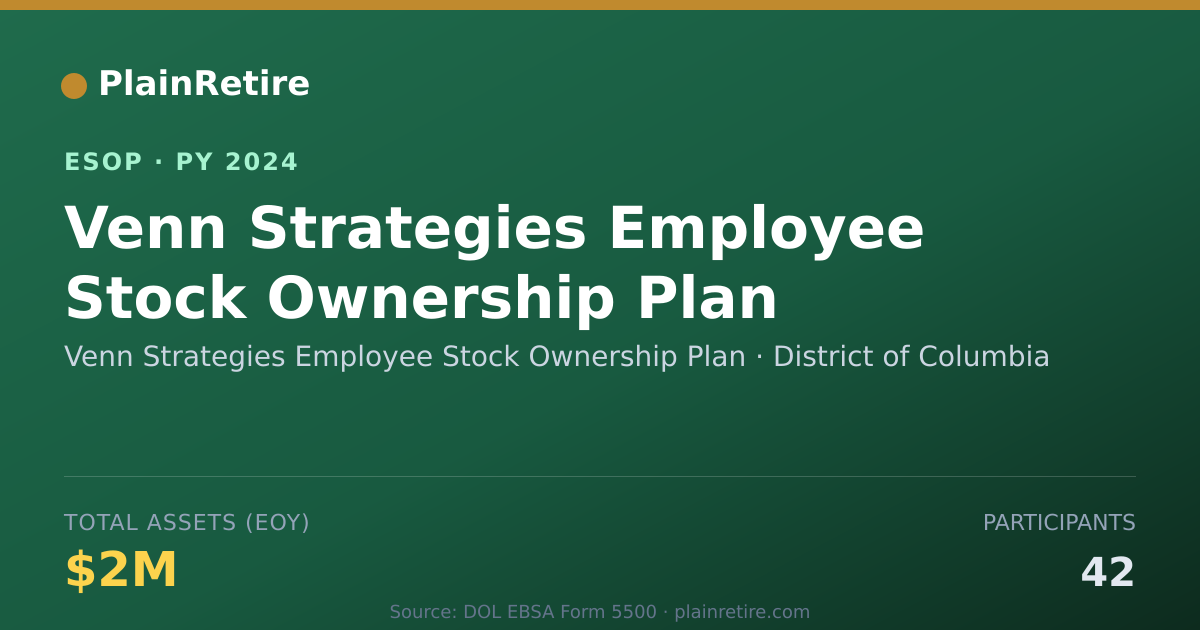 PlainRetire

ESOP · PY 2024

Venn Strategies Employee Stock Ownership Plan

Venn Strategies Employee Stock Ownership Plan · District of Columbia

TOTAL ASSETS (EOY)

$2M

PARTICIPANTS

42

Source: DOL EBSA Form 5500 · plainretire.com